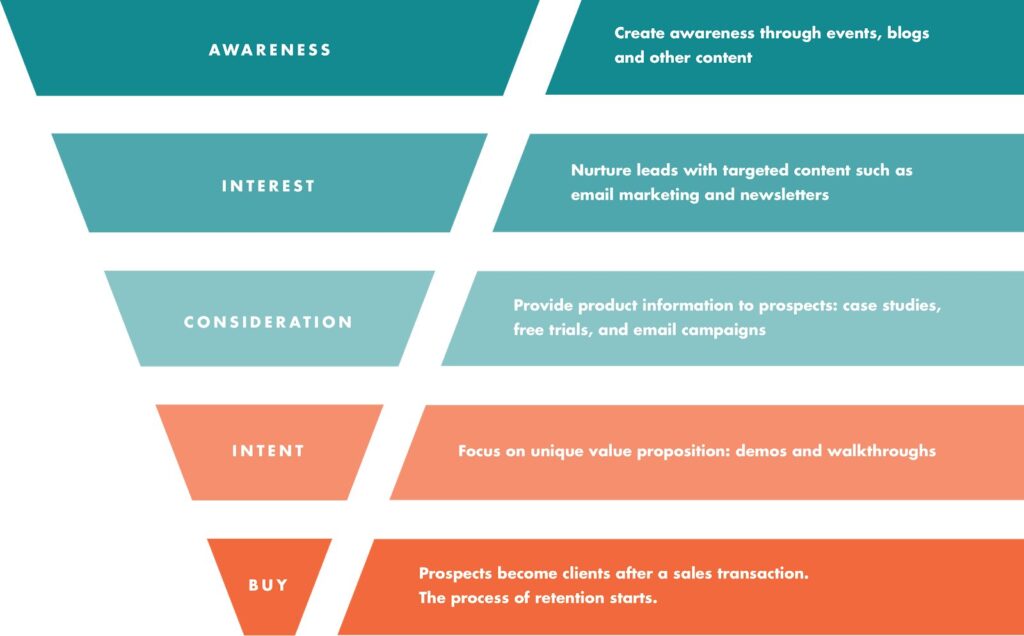 AWARENESS

Create awareness through events, blogs and other content

INTEREST

Nurture leads with targeted content such as email marketing and newsletters

CONSIDERATION

Provide product information to prospects: case studies, free trials, and email campaigns

INTENT

Focus on unique value proposition: demos and walkthroughs

BUY

Prospects become clients after a sales transaction. The process of retention starts.